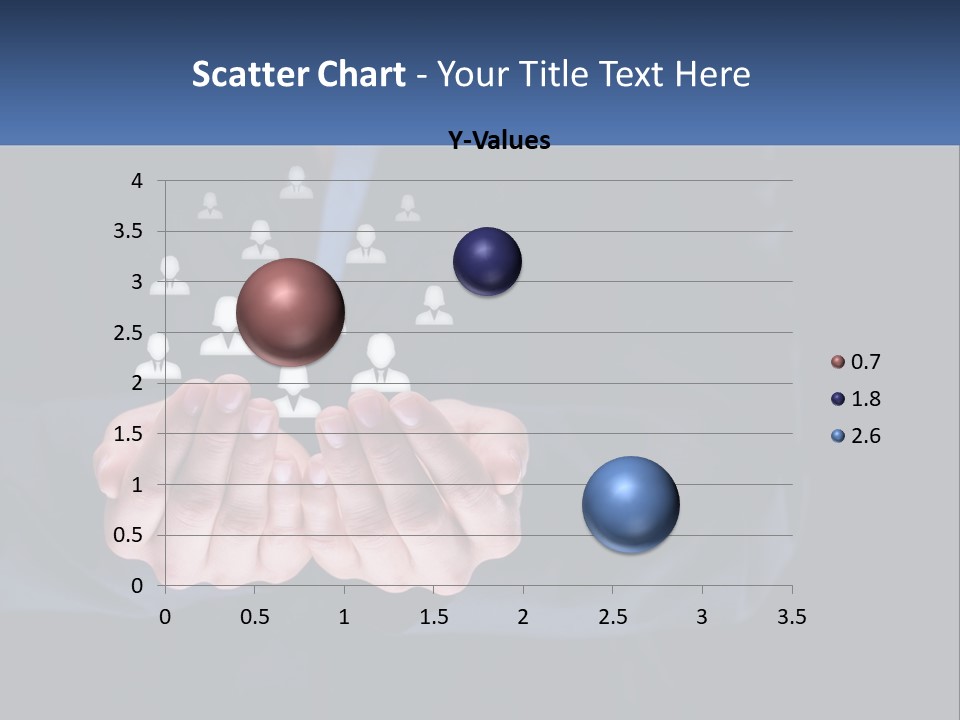 Scatter Chart - Your Title Text Here

Y-Values

4
3.5
3
2.5
2
1.5
1
0.5
0

0 0.5 1 1.5 2 2.5 3 3.5

0.7
1.8
2.6